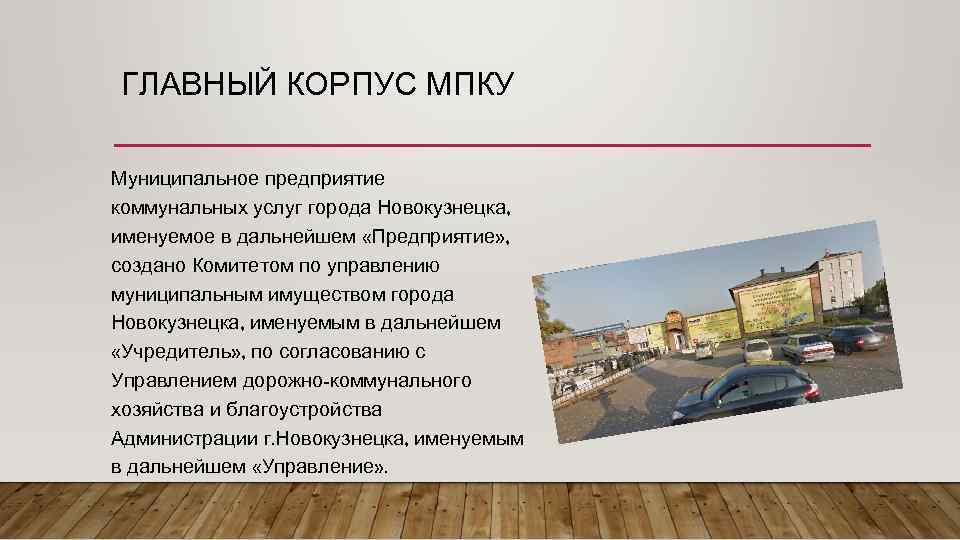 ГЛАВНЫЙ КОРПУС МПКУ

Муниципальное предприятие коммунальных услуг города Новокузнецка, именуемое в дальнейшем «Предприятие», создано Комитетом по управлению муниципальным имуществом города Новокузнецка, именуемым в дальнейшем «Учредитель», по согласованию с Управлением дорожно-коммунального хозяйства и благоустройства Администрации г.Новокузнецка, именуемым в дальнейшем «Управление».